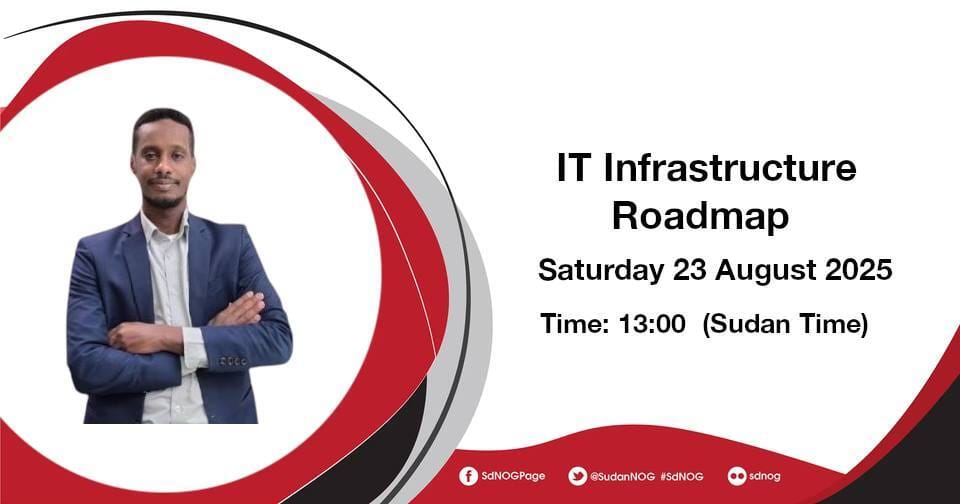 IT Infrastructure Roadmap

Saturday 23 August 2025

Time: 13:00 (Sudan Time)

SdNOGPage @SudanNOG #SdNOG sdnog